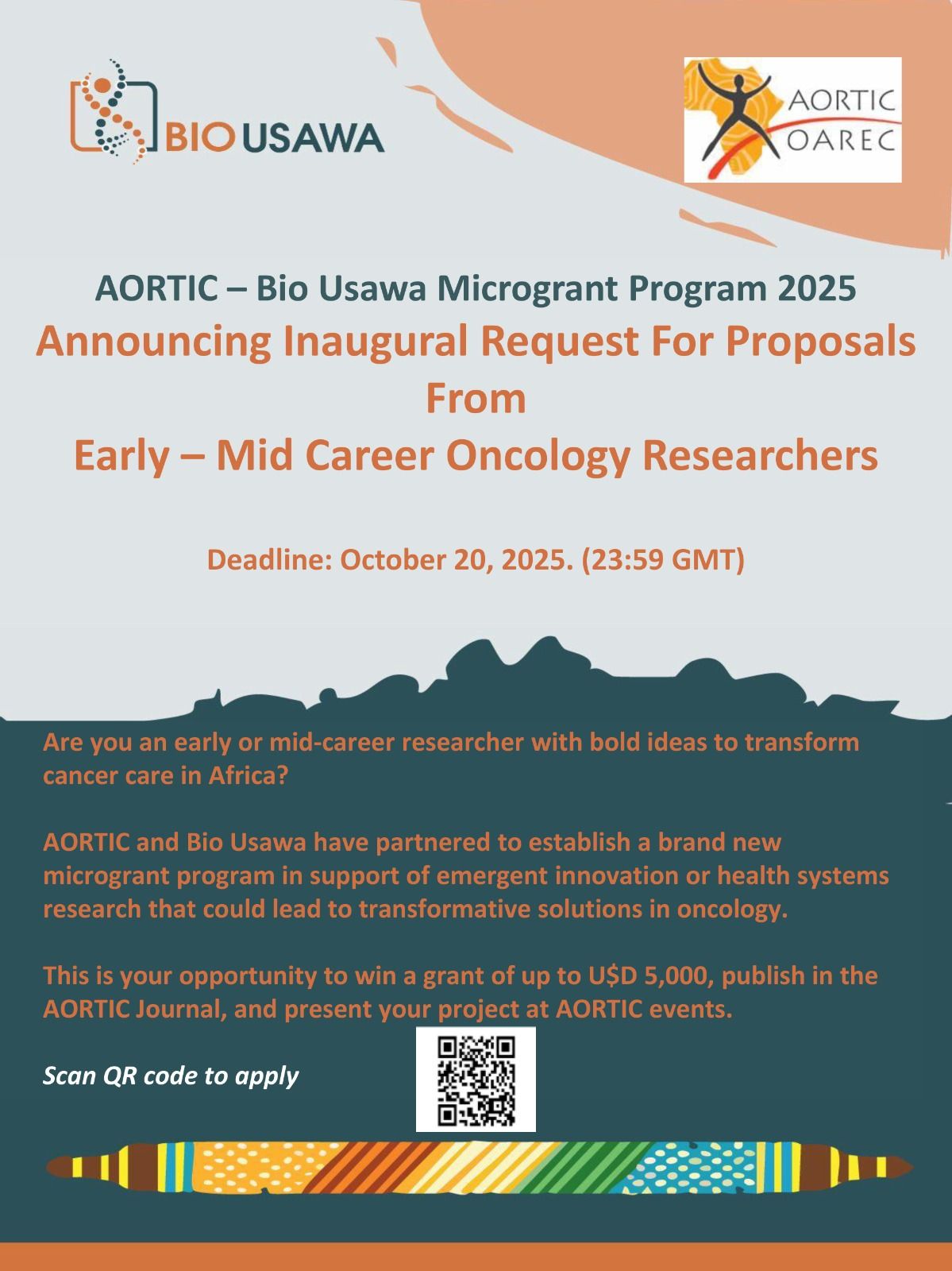 BIO USAWA

AORTIC
OAREC

AORTIC – Bio Usawa Microgrant Program 2025

Announcing Inaugural Request For Proposals From Early – Mid Career Oncology Researchers

Deadline: October 20, 2025. (23:59 GMT)

Are you an early or mid-career researcher with bold ideas to transform cancer care in Africa?

AORTIC and Bio Usawa have partnered to establish a brand new microgrant program in support of emergent innovation or health systems research that could lead to transformative solutions in oncology.

This is your opportunity to win a grant of up to U$D 5,000, publish in the AORTIC Journal, and present your project at AORTIC events.

Scan QR code to apply